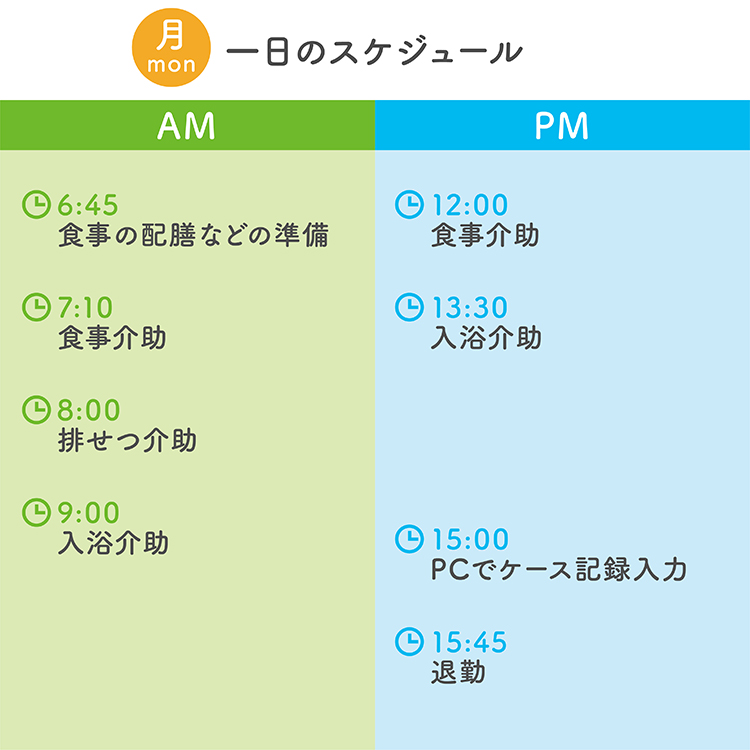 月
mon
一日のスケジュール

AM

6:45
食事の配膳などの準備

7:10
食事介助

8:00
排せつ介助

9:00
入浴介助

PM

12:00
食事介助

13:30
入浴介助

15:00
PCでケース記録入力

15:45
退勤